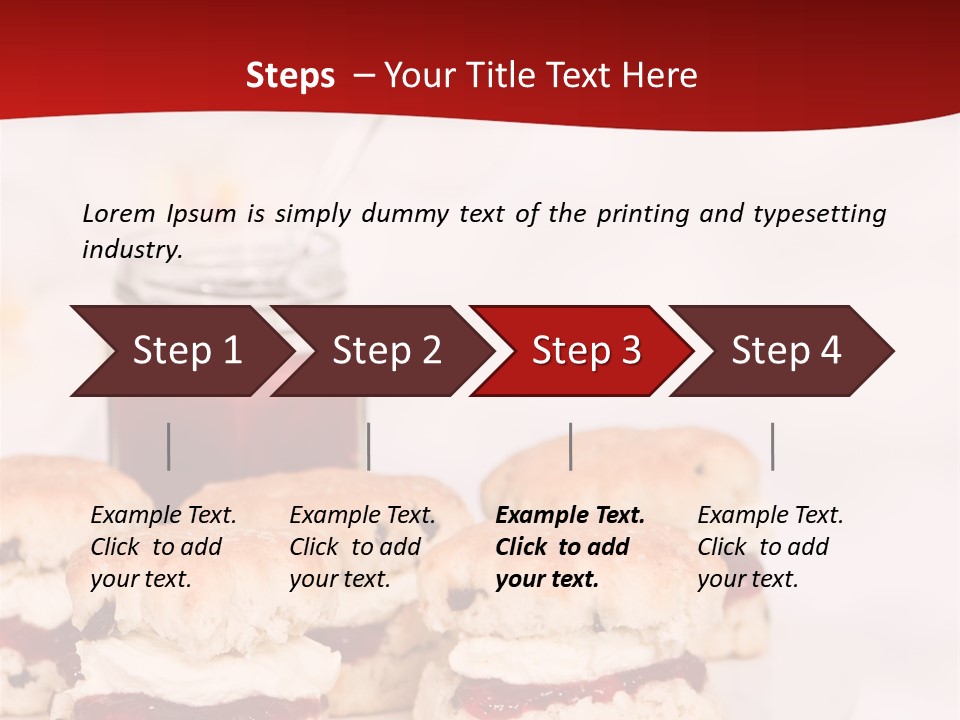 Steps – Your Title Text Here

Lorem Ipsum is simply dummy text of the printing and typesetting industry.

Step 1

Step 2

Step 3

Step 4

Example Text. Click to add your text.

Example Text. Click to add your text.

Example Text. Click to add your text.

Example Text. Click to add your text.